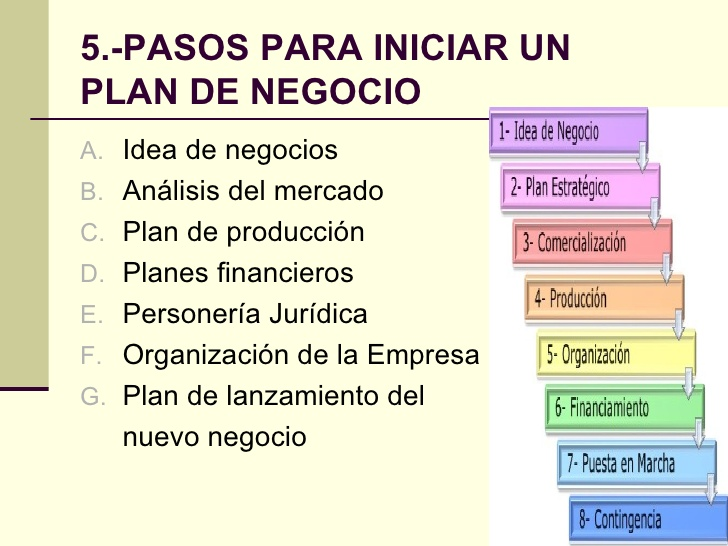 5.-PASOS PARA INICIAR UN PLAN DE NEGOCIO

A. Idea de negocios
B. Análisis del mercado
C. Plan de producción
D. Planes financieros
E. Personería Jurídica
F. Organización de la Empresa
G. Plan de lanzamiento del nuevo negocio

1- Idea de Negocio
2- Plan Estratégico
3- Comercialización
4- Producción
5- Organización
6- Financiamiento
7- Puesta en Marcha
8- Contingencia